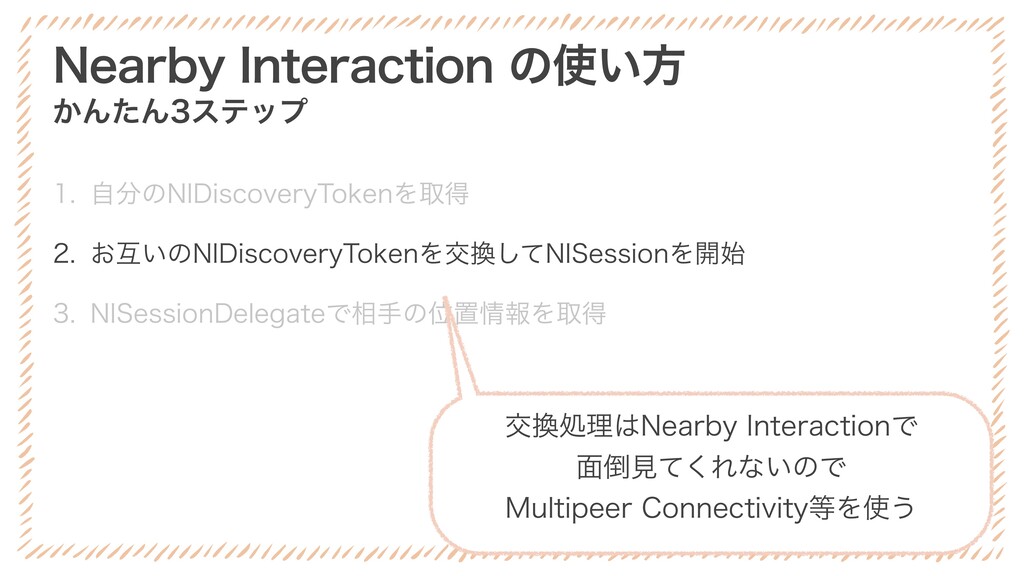 Nearby Interaction の使い方
かんたん3ステップ

1. 自分のNIDiscoveryTokenを取得

2. お互いのNIDiscoveryTokenを交換してNISessionを開始

3. NISessionDelegateで相手の位置情報を取得

交換処理はNearby Interactionで
面倒見てくれないので
Multipeer Connectivity等を使う